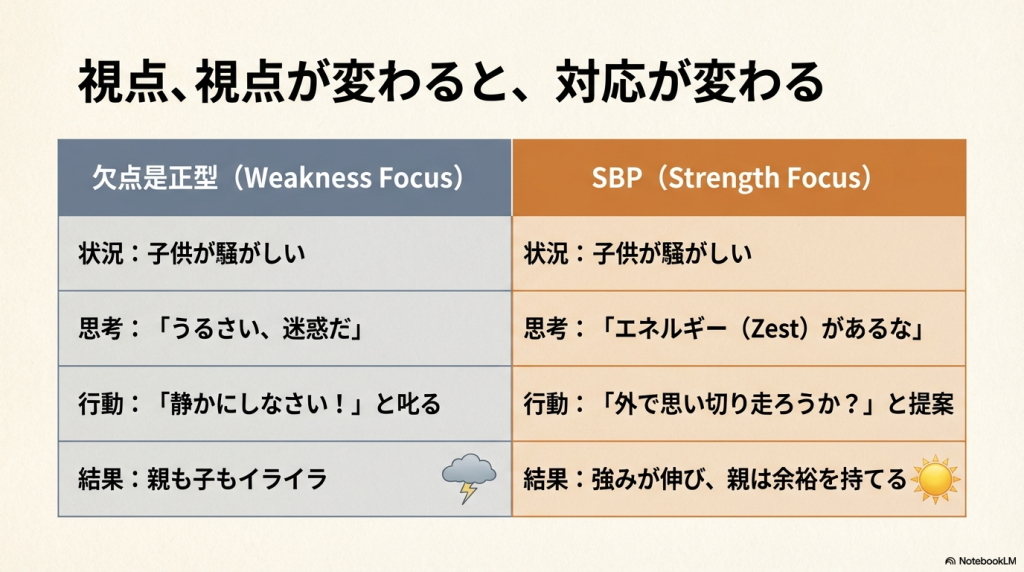 視点、視点が変わると、対応が変わる

| 欠点是正型（Weakness Focus） | SBP（Strength Focus） |
|---|---|
| 状況：子供が騒がしい | 状況：子供が騒がしい |
| 思考：「うるさい、迷惑だ」 | 思考：「エネルギー（Zest）があるな」 |
| 行動：「静かにしなさい！」と叱る | 行動：「外で思い切り走ろうか？」と提案 |
| 結果：親も子もイライラ | 結果：強みが伸び、親は余裕を持てる |

NotebookLM